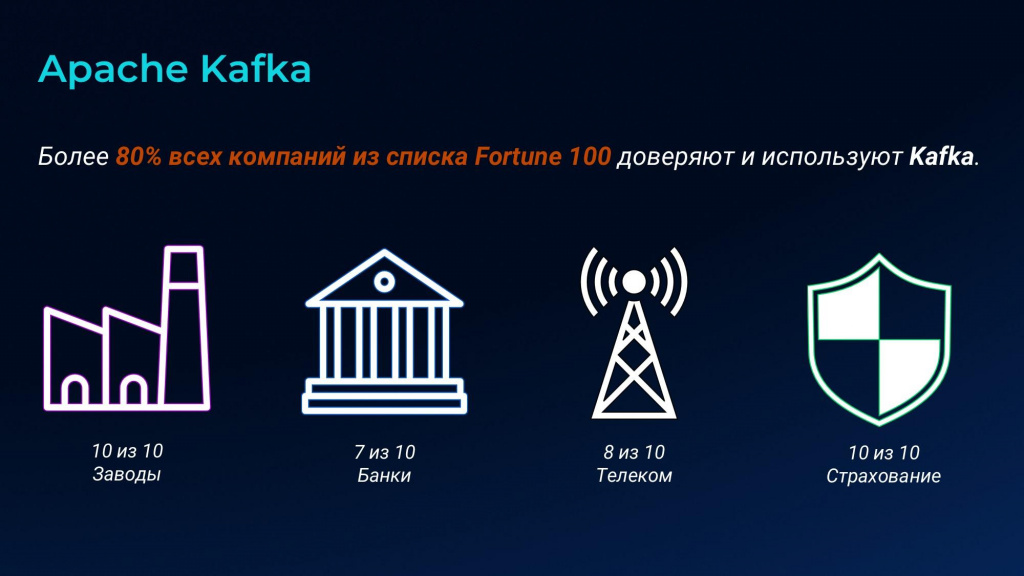 Apache Kafka

Более 80% всех компаний из списка Fortune 100 доверяют и используют Kafka.

10 из 10
Заводы

7 из 10
Банки

8 из 10
Телеком

10 из 10
Страхование